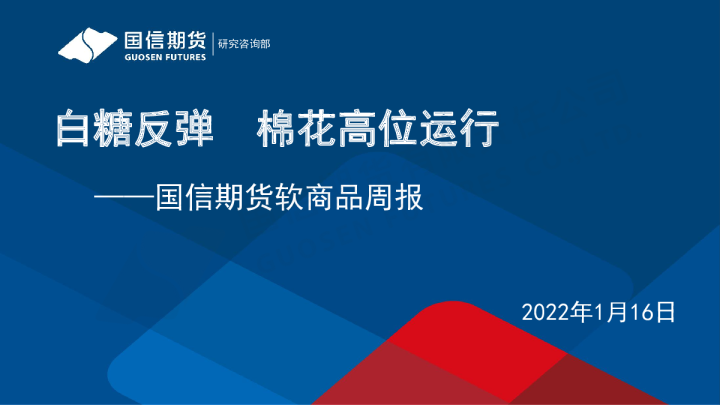 国信期货
GUOSEN FUTURES
研究咨询部

白糖反弹　棉花高位运行

——国信期货软商品周报

2022年1月16日